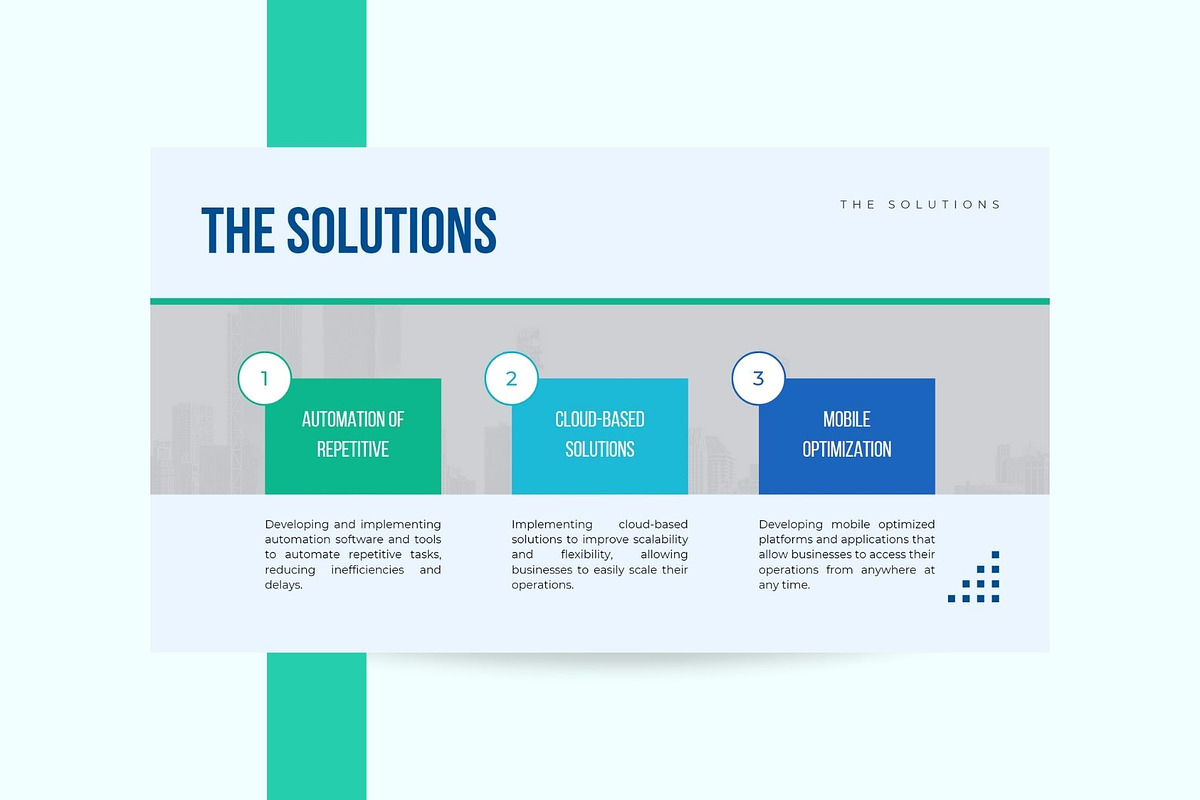 THE SOLUTIONS

THE SOLUTIONS

1

AUTOMATION OF REPETITIVE

Developing and implementing automation software and tools to automate repetitive tasks, reducing inefficiencies and delays.

2

CLOUD-BASED SOLUTIONS

Implementing cloud-based solutions to improve scalability and flexibility, allowing businesses to easily scale their operations.

3

MOBILE OPTIMIZATION

Developing mobile optimized platforms and applications that allow businesses to access their operations from anywhere at any time.